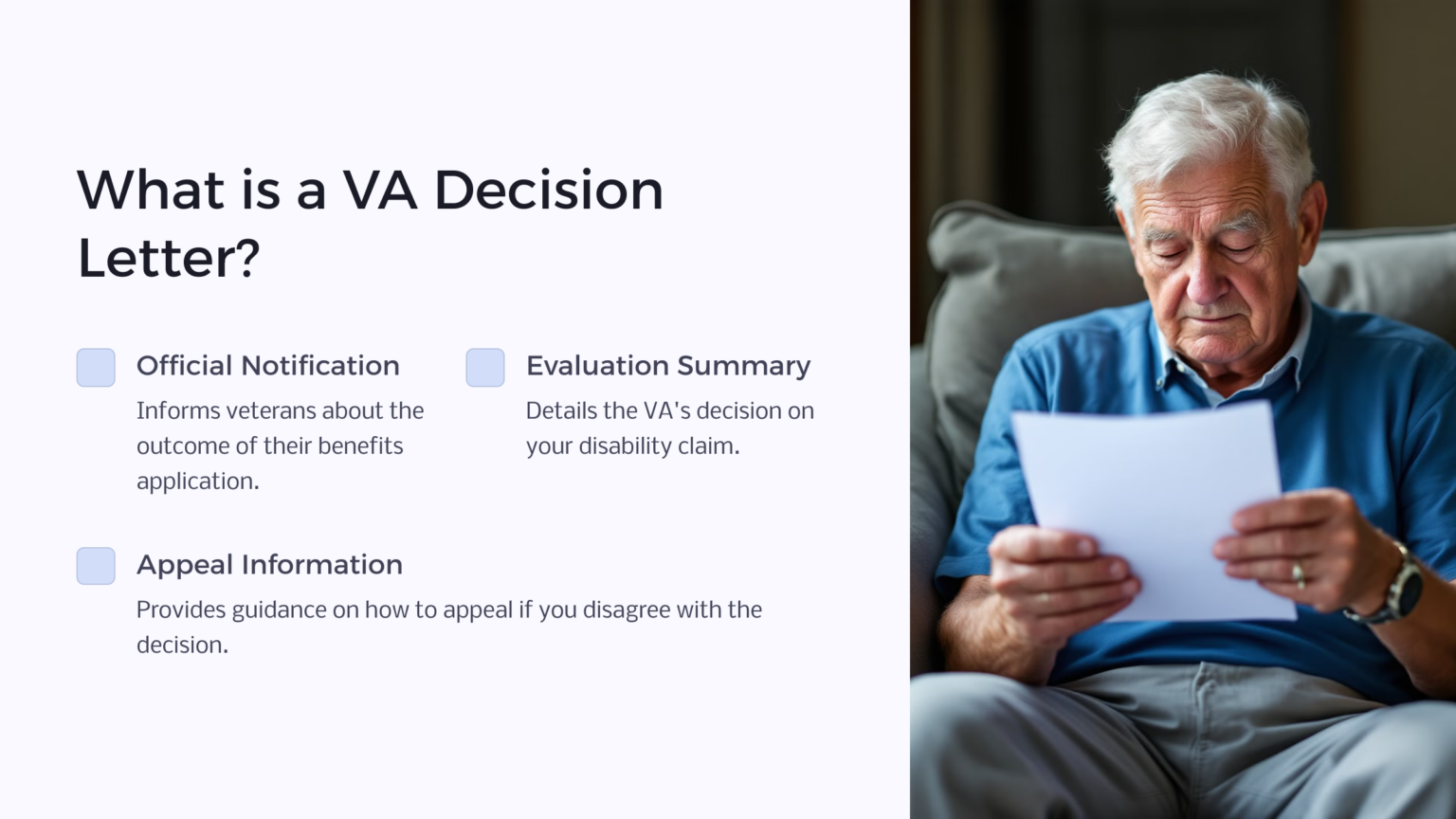 What is a VA Decision Letter?

Official Notification

Informs veterans about the outcome of their benefits application.

Evaluation Summary

Details the VA's decision on your disability claim.

Appeal Information

Provides guidance on how to appeal if you disagree with the decision.